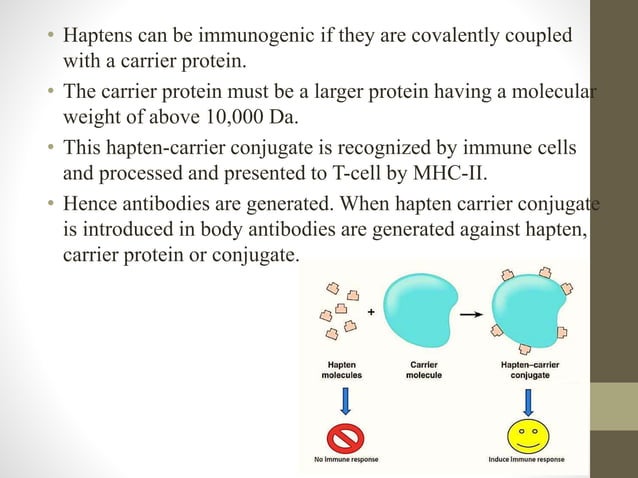 • Haptens can be immunogenic if they are covalently coupled with a carrier protein.

• The carrier protein must be a larger protein having a molecular weight of above 10,000 Da.

• This hapten-carrier conjugate is recognized by immune cells and processed and presented to T-cell by MHC-II.

• Hence antibodies are generated. When hapten carrier conjugate is introduced in body antibodies are generated against hapten, carrier protein or conjugate.

+

Hapten molecules

Carrier molecule

Hapten–carrier conjugate

No Immune response

Induce Immune response